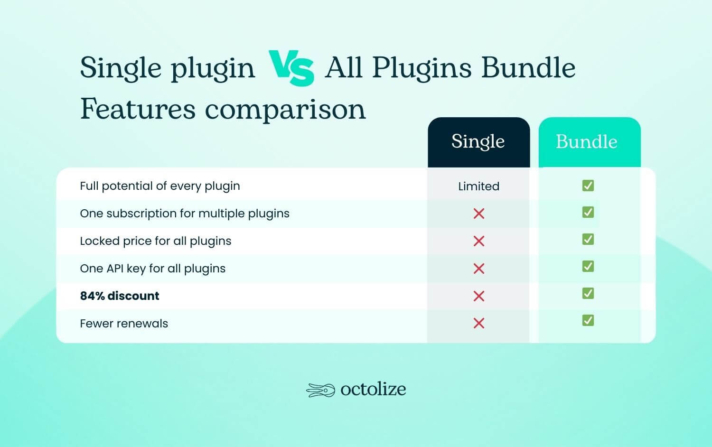 Single plugin VS All Plugins Bundle
Features comparison

| | Single | Bundle |
|---|---|---|
| Full potential of every plugin | Limited | ✅ |
| One subscription for multiple plugins | ❌ | ✅ |
| Locked price for all plugins | ❌ | ✅ |
| One API key for all plugins | ❌ | ✅ |
| **84% discount** | ❌ | ✅ |
| Fewer renewals | ❌ | ✅ |

octolize